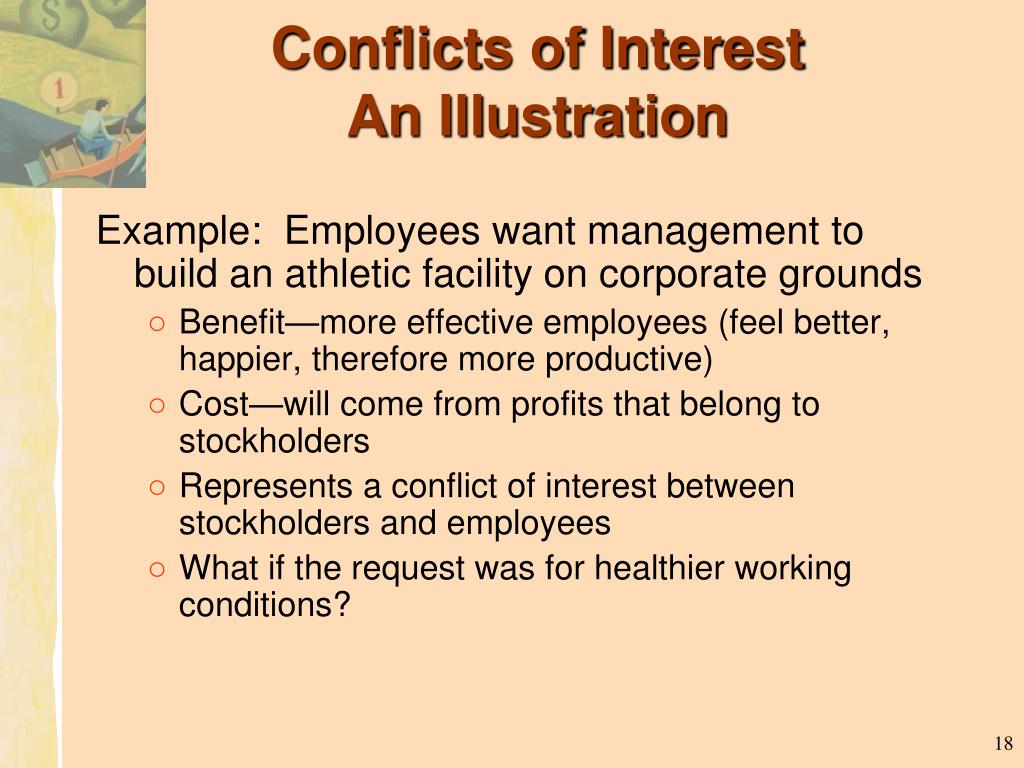 Conflicts of Interest
An Illustration

Example: Employees want management to build an athletic facility on corporate grounds

○ Benefit—more effective employees (feel better, happier, therefore more productive)
○ Cost—will come from profits that belong to stockholders
○ Represents a conflict of interest between stockholders and employees
○ What if the request was for healthier working conditions?

18